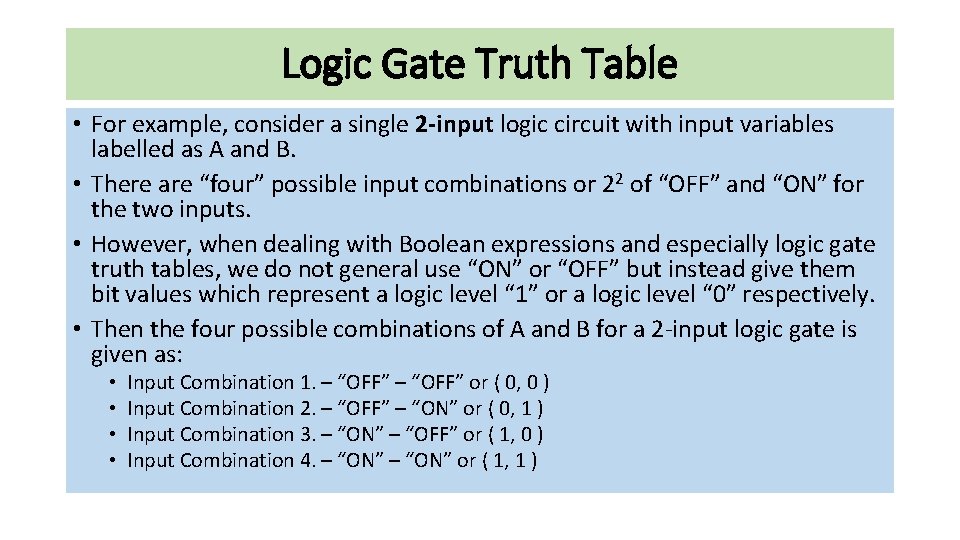 Logic Gate Truth Table

• For example, consider a single 2-input logic circuit with input variables labelled as A and B.
• There are “four” possible input combinations or $2^2$ of “OFF” and “ON” for the two inputs.
• However, when dealing with Boolean expressions and especially logic gate truth tables, we do not general use “ON” or “OFF” but instead give them bit values which represent a logic level “1” or a logic level “0” respectively.
• Then the four possible combinations of A and B for a 2-input logic gate is given as:
  • Input Combination 1. – “OFF” – “OFF” or ( 0, 0 )
  • Input Combination 2. – “OFF” – “ON” or ( 0, 1 )
  • Input Combination 3. – “ON” – “OFF” or ( 1, 0 )
  • Input Combination 4. – “ON” – “ON” or ( 1, 1 )